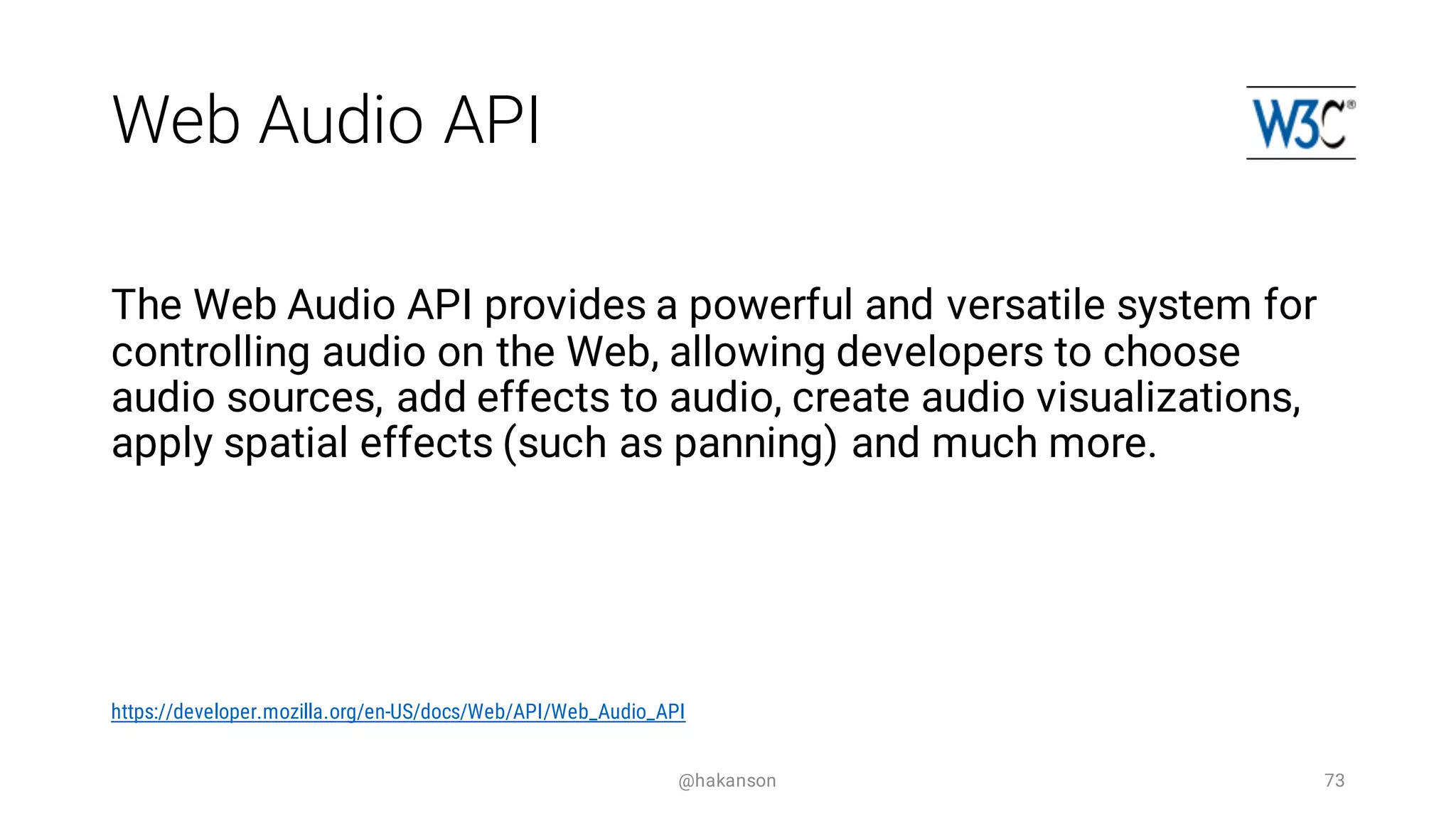 Web Audio API

W3C®

The Web Audio API provides a powerful and versatile system for controlling audio on the Web, allowing developers to choose audio sources, add effects to audio, create audio visualizations, apply spatial effects (such as panning) and much more.

https://developer.mozilla.org/en-US/docs/Web/API/Web_Audio_API

@hakanson

73